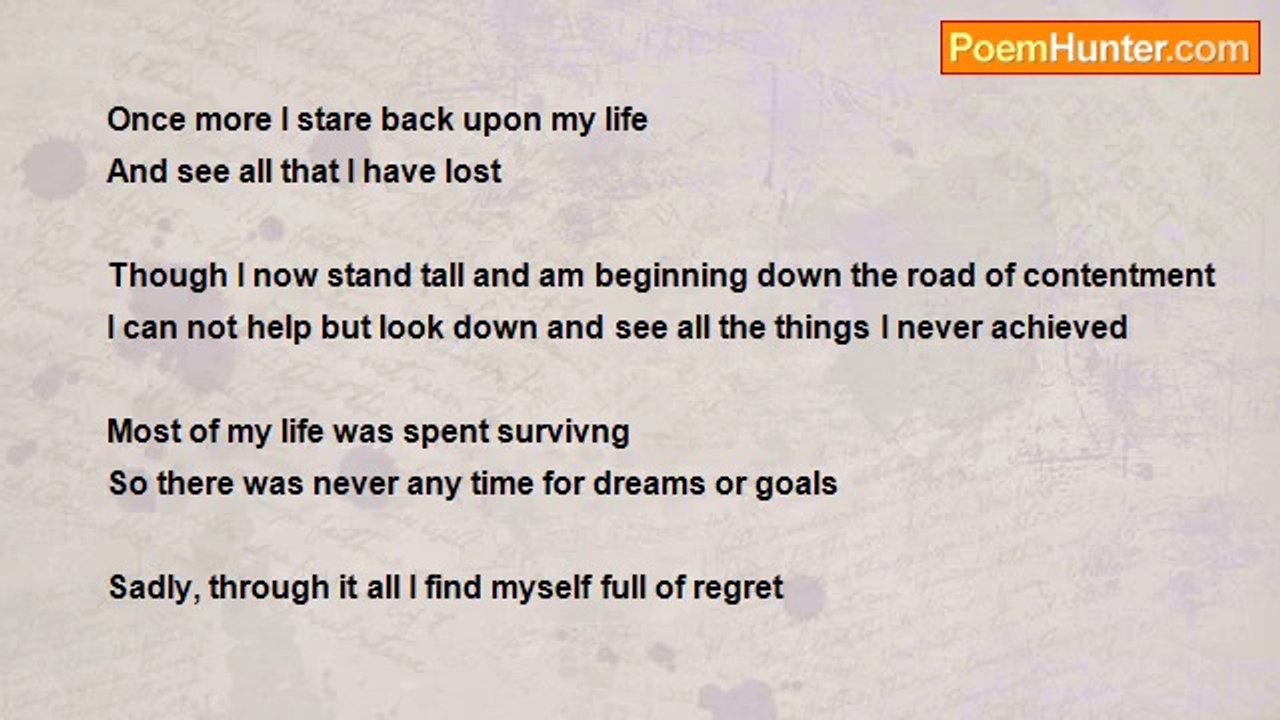 PoemHunter.com

Once more I stare back upon my life
And see all that I have lost

Though I now stand tall and am beginning down the road of contentment
I can not help but look down and see all the things I never achieved

Most of my life was spent survivng
So there was never any time for dreams or goals

Sadly, through it all I find myself full of regret